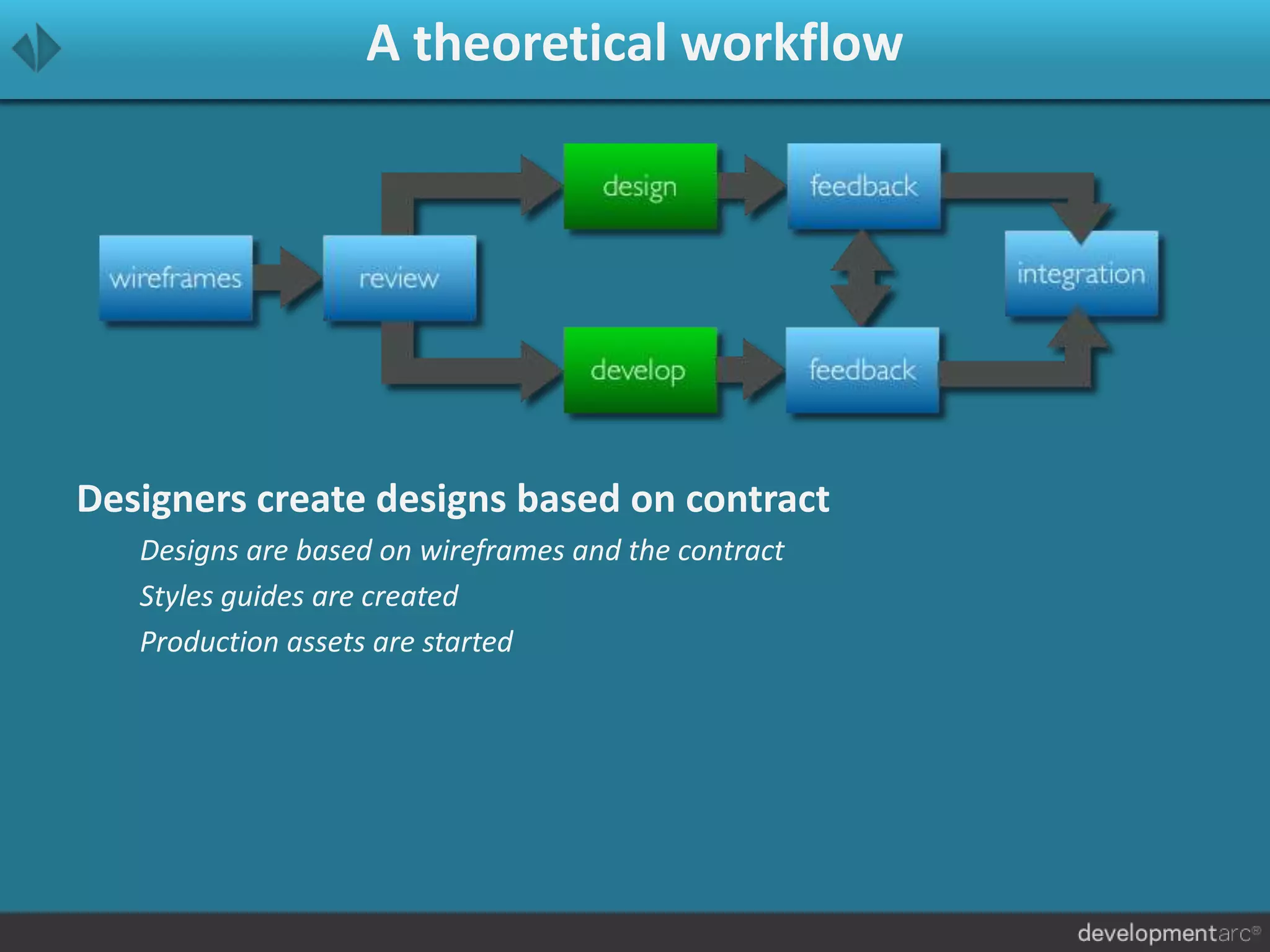 A theoretical workflow

wireframes

review

design

develop

feedback

feedback

integration

Designers create designs based on contract

Designs are based on wireframes and the contract

Styles guides are created

Production assets are started

developmentarc®